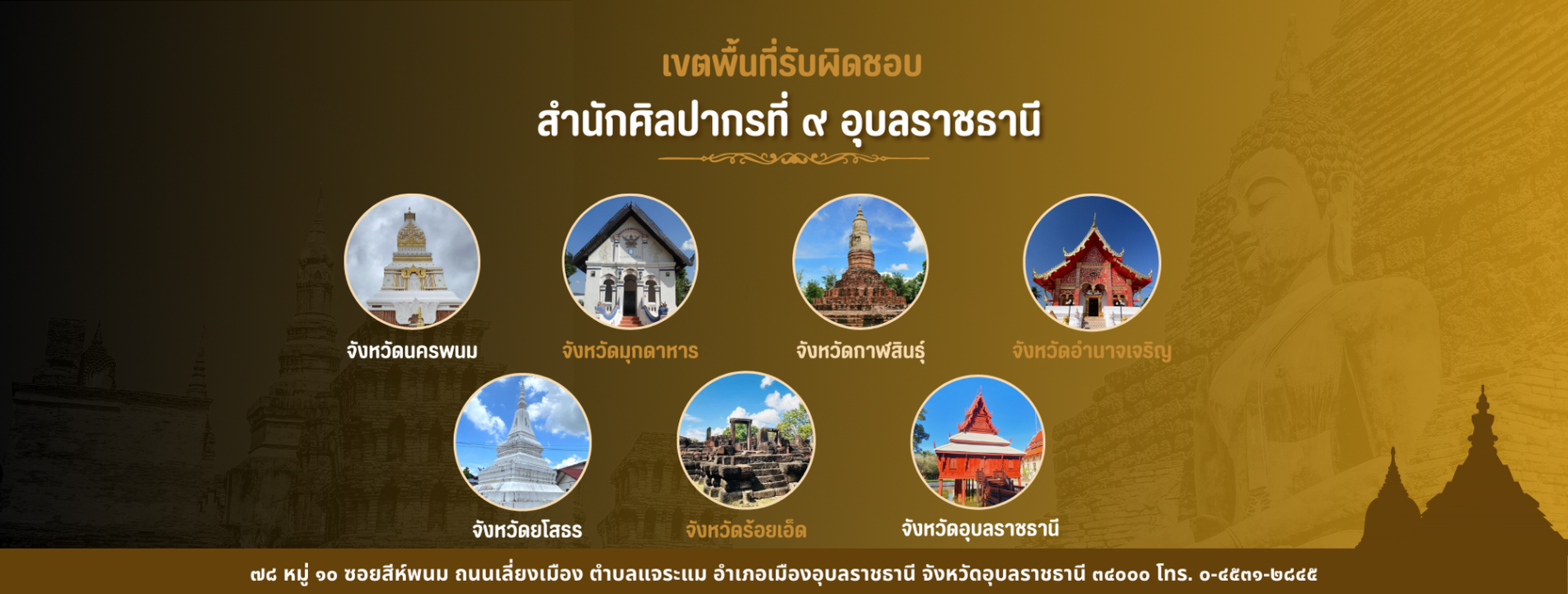 เขตพื้นที่รับผิดชอบ
สำนักศิลปากรที่ ๙ อุบลราชธานี

จังหวัดนครพนม
จังหวัดมุกดาหาร
จังหวัดกาฬสินธุ์
จังหวัดอำนาจเจริญ
จังหวัดยโสธร
จังหวัดร้อยเอ็ด
จังหวัดอุบลราชธานี

๗๘ หมู่ ๑๐ ซอยสีห์พนม ถนนเลี่ยงเมือง ตำบลแจระแม อำเภอเมืองอุบลราชธานี จังหวัดอุบลราชธานี ๓๔๐๐๐ โทร. ๐-๔๕๓๑-๒๘๔๕